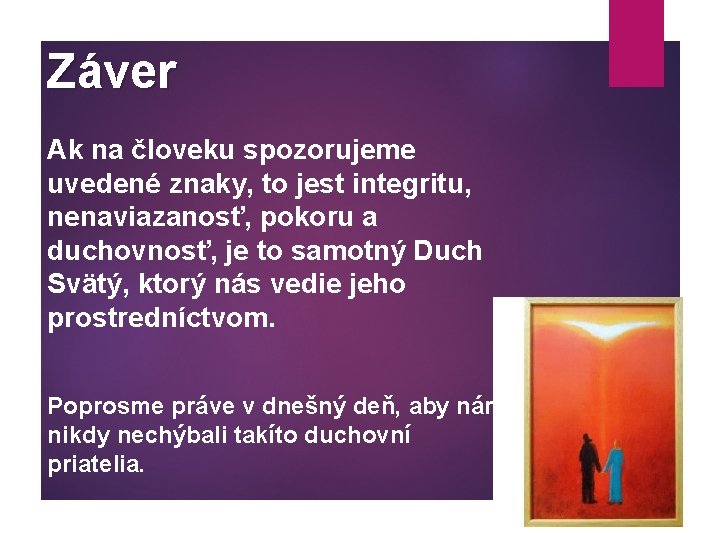 Záver

Ak na človeku spozorujeme uvedené znaky, to jest integritu, nenaviazanosť, pokoru a duchovnosť, je to samotný Duch Svätý, ktorý nás vedie jeho prostredníctvom.

Poprosme práve v dnešný deň, aby nám nikdy nechýbali takíto duchovní priatelia.